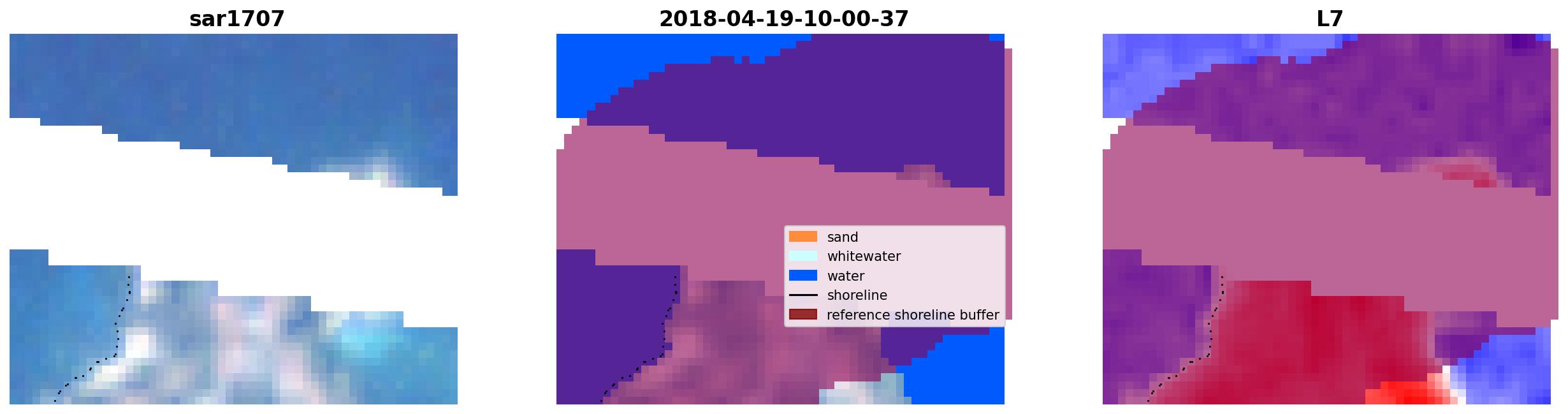 sar1707

2018-04-19-10-00-37

sand
whitewater
water
shoreline
reference shoreline buffer

L7